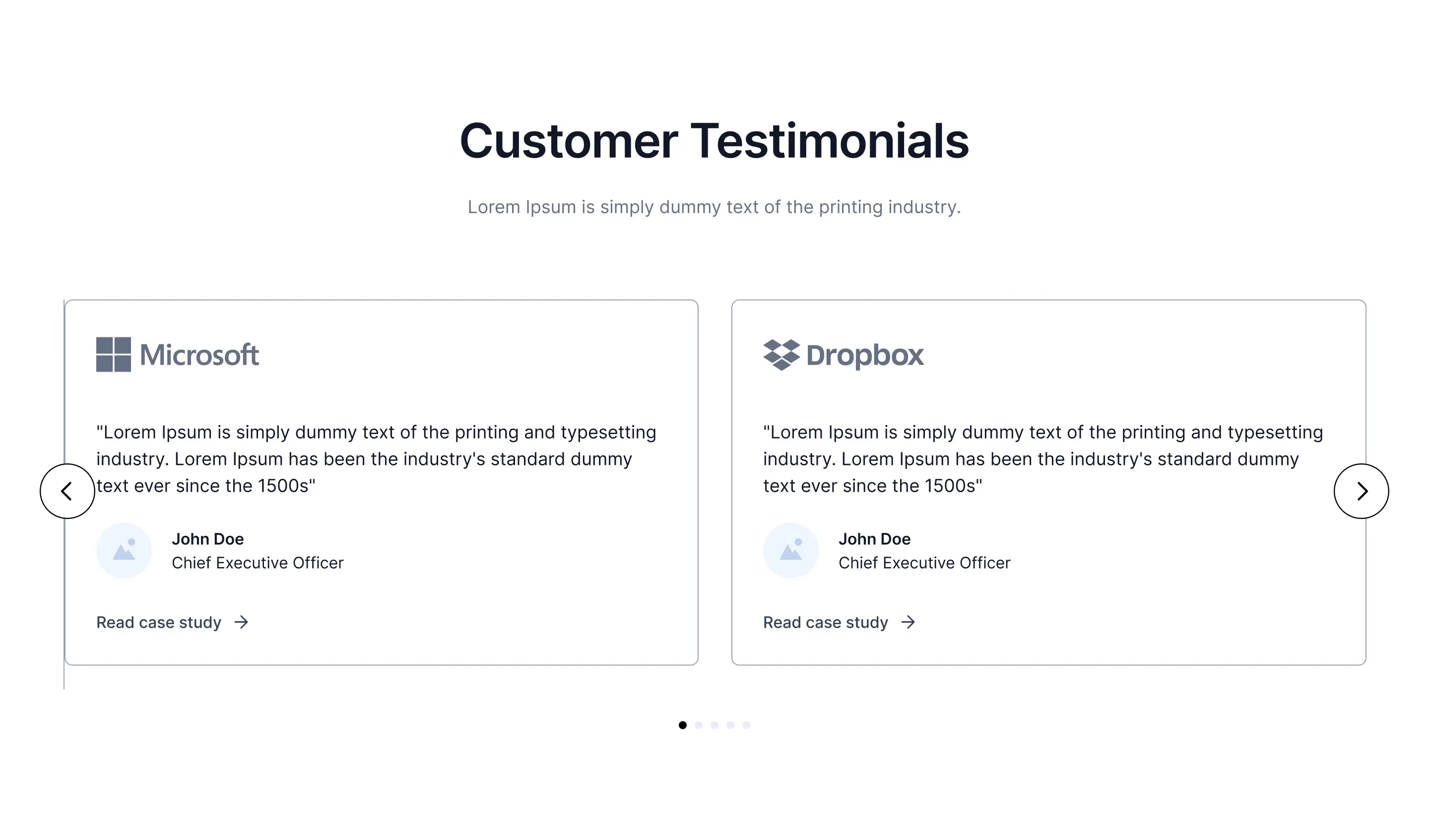 Customer Testimonials

Lorem Ipsum is simply dummy text of the printing industry.

Microsoft

"Lorem Ipsum is simply dummy text of the printing and typesetting industry. Lorem Ipsum has been the industry's standard dummy text ever since the 1500s"

John Doe
Chief Executive Officer

Read case study →

Dropbox

"Lorem Ipsum is simply dummy text of the printing and typesetting industry. Lorem Ipsum has been the industry's standard dummy text ever since the 1500s"

John Doe
Chief Executive Officer

Read case study →